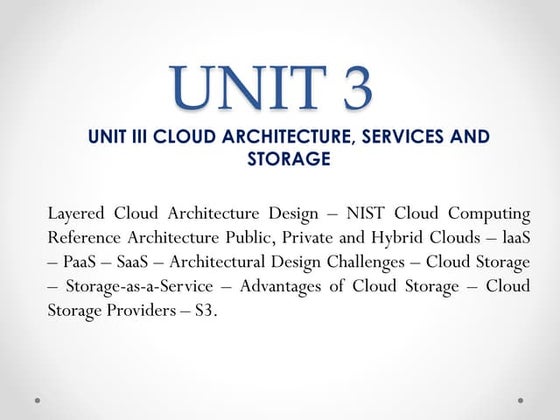 UNIT 3

UNIT III CLOUD ARCHITECTURE, SERVICES AND STORAGE

Layered Cloud Architecture Design – NIST Cloud Computing Reference Architecture Public, Private and Hybrid Clouds – laaS – PaaS – SaaS – Architectural Design Challenges – Cloud Storage – Storage-as-a-Service – Advantages of Cloud Storage – Cloud Storage Providers – S3.